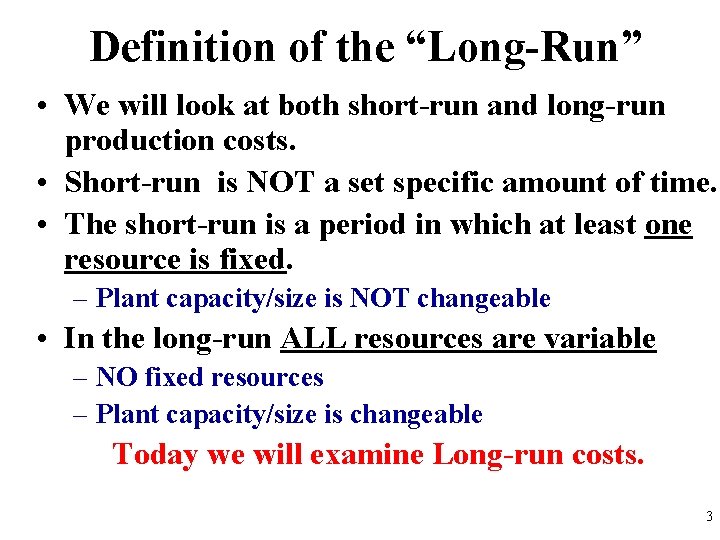 Definition of the “Long-Run”

• We will look at both short-run and long-run production costs.

• Short-run is NOT a set specific amount of time.

• The short-run is a period in which at least one resource is fixed.

– Plant capacity/size is NOT changeable

• In the long-run ALL resources are variable

– NO fixed resources

– Plant capacity/size is changeable

Today we will examine Long-run costs.

3